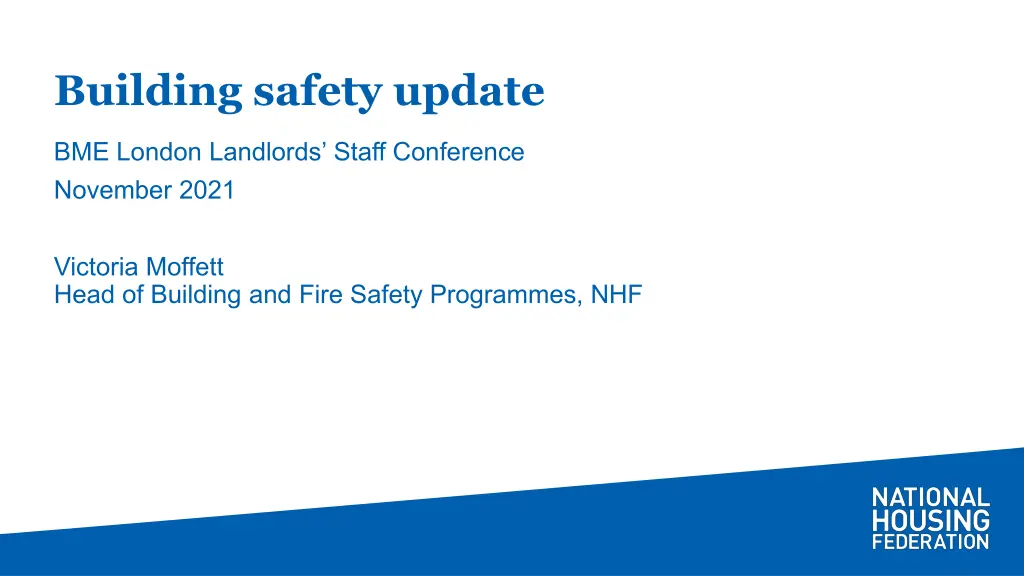 Building safety update

BME London Landlords’ Staff Conference

November 2021

Victoria Moffett
Head of Building and Fire Safety Programmes, NHF

NATIONAL
HOUSING
FEDERATION